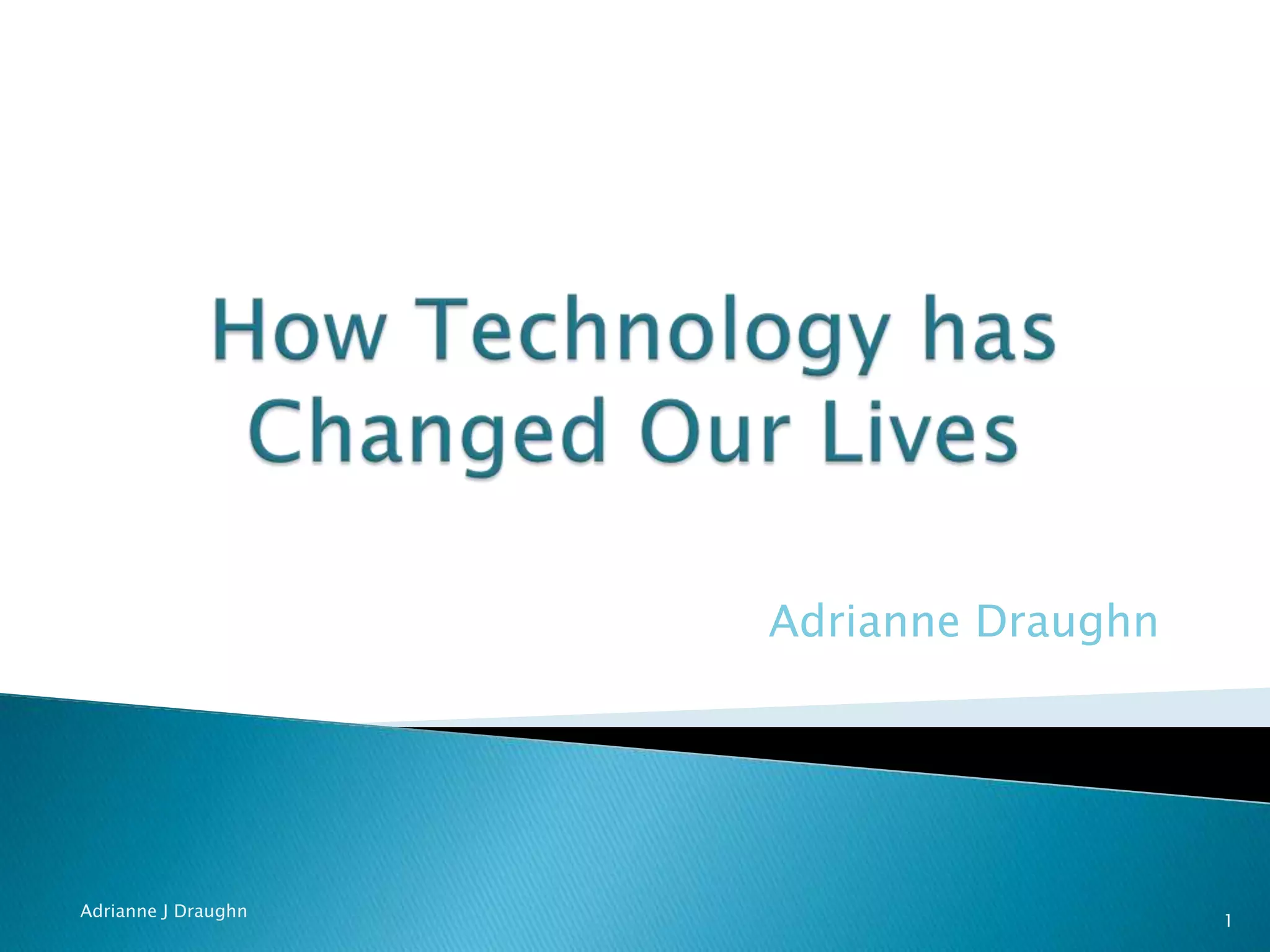 How Technology has Changed Our Lives

Adrianne Draughn

Adrianne J Draughn

1